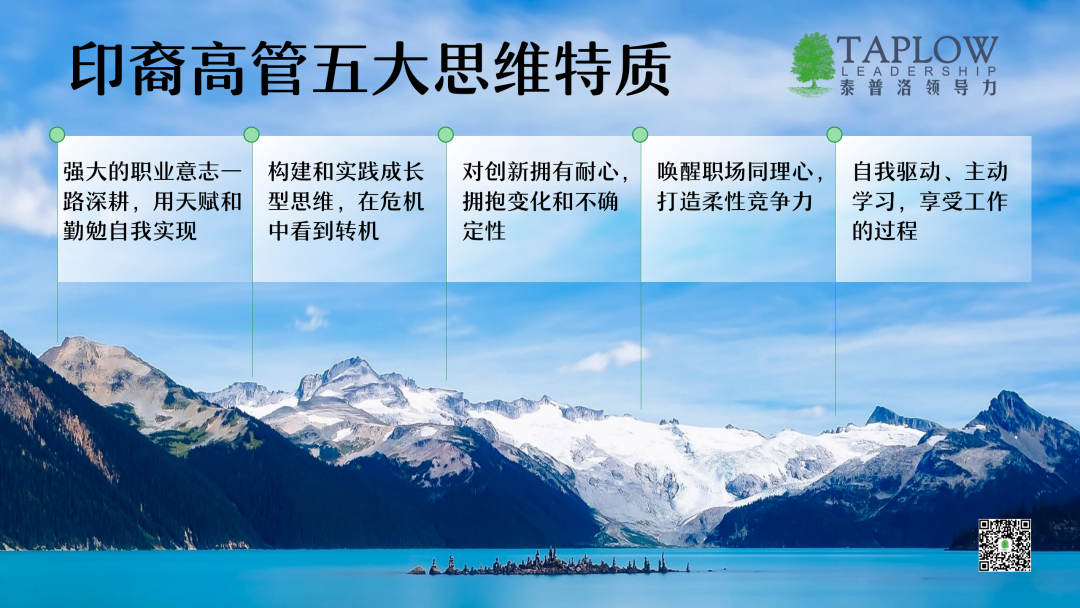 印裔高管五大思维特质

TAPLOW
LEADERSHIP
泰普洛领导力

强大的职业意志一路深耕，用天赋和勤勉自我实现

构建和实践成长型思维，在危机中看到转机

对创新拥有耐心，拥抱变化和不确定性

唤醒职场同理心，打造柔性竞争力

自我驱动、主动学习，享受工作的过程